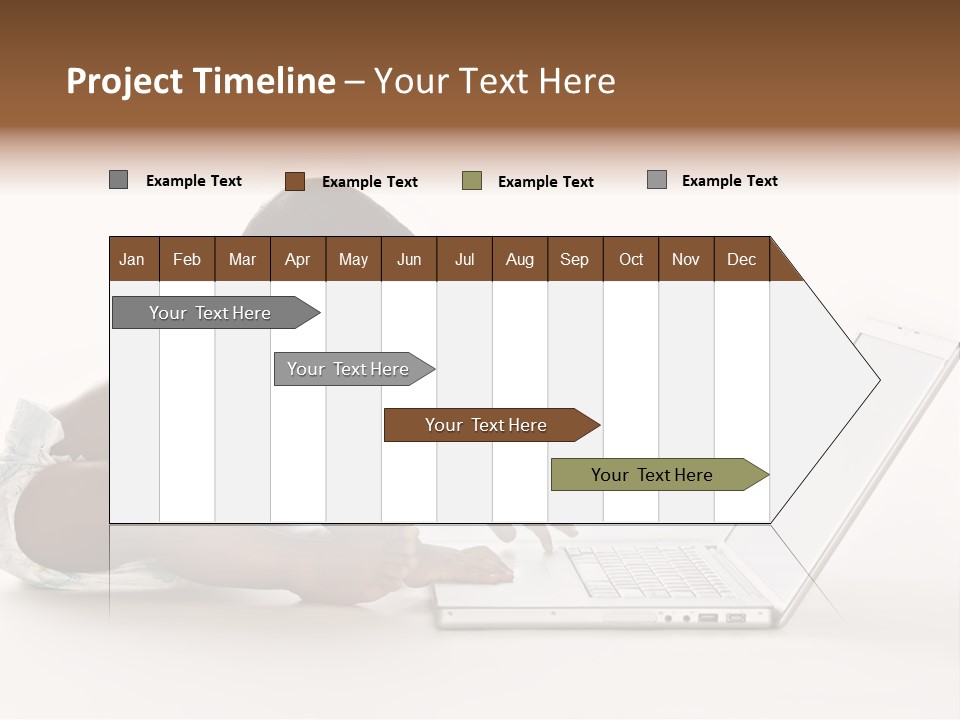 Project Timeline – Your Text Here

Example Text
Example Text
Example Text
Example Text

| Jan | Feb | Mar | Apr | May | Jun | Jul | Aug | Sep | Oct | Nov | Dec |
|---|---|---|---|---|---|---|---|---|---|---|---|

Your Text Here
Your Text Here
Your Text Here
Your Text Here